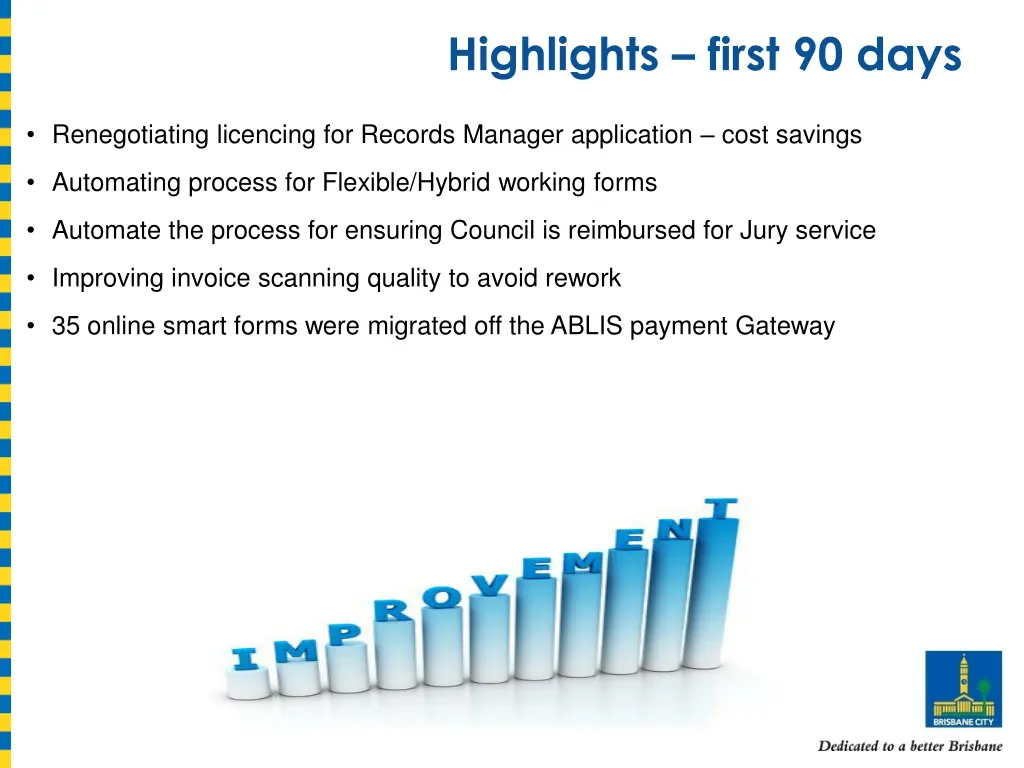 Highlights – first 90 days

• Renegotiating licencing for Records Manager application – cost savings

• Automating process for Flexible/Hybrid working forms

• Automate the process for ensuring Council is reimbursed for Jury service

• Improving invoice scanning quality to avoid rework

• 35 online smart forms were migrated off the ABLIS payment Gateway

IMPROVEMENT

BRISBANE CITY

Dedicated to a better Brisbane